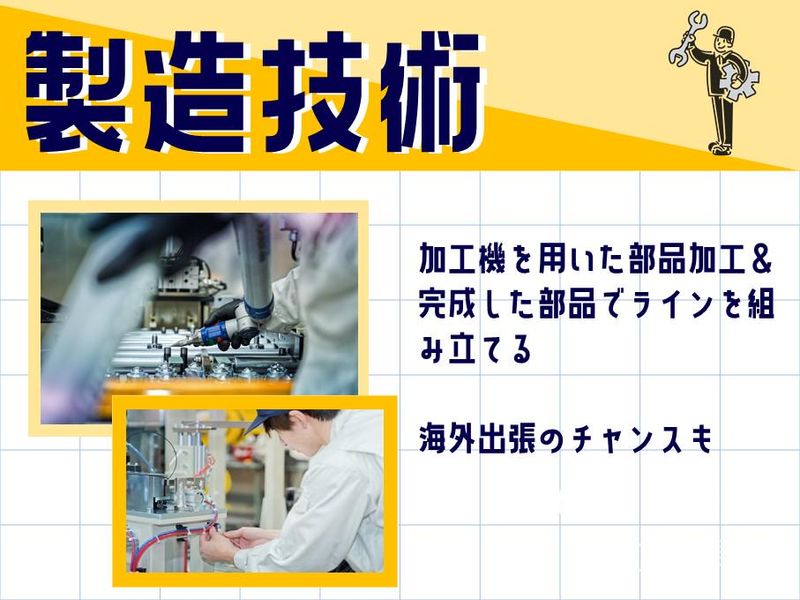 製造技術

加工機を用いた部品加工&完成した部品でラインを組み立てる

海外出張のチャンスも